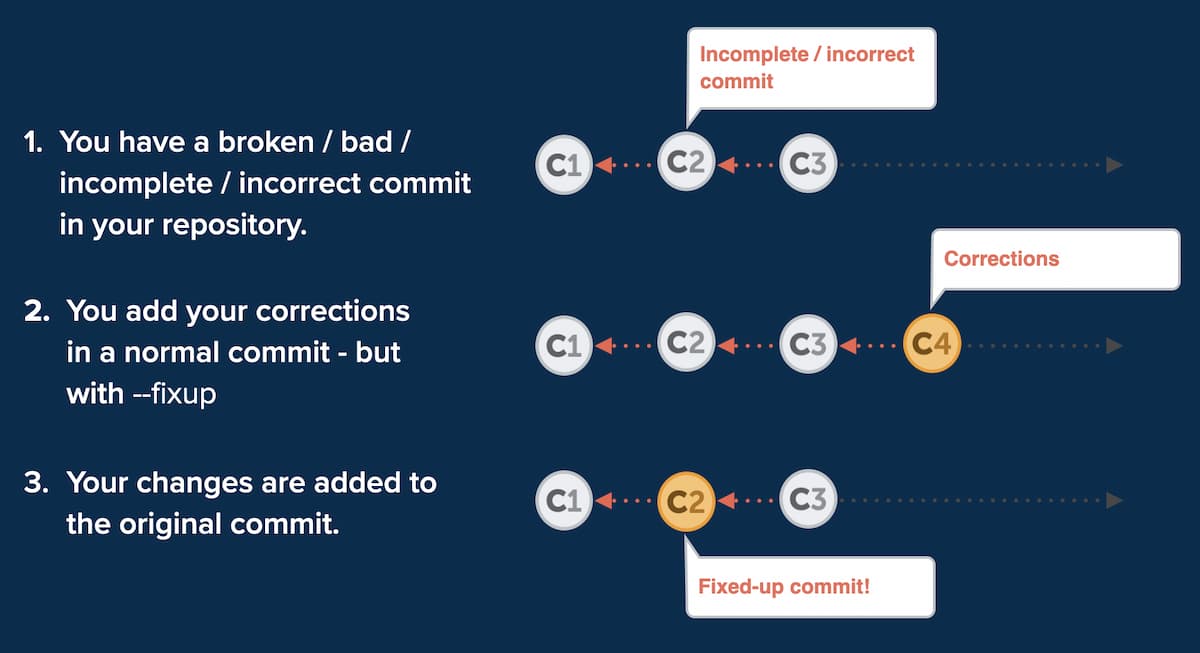 1. You have a broken / bad / incomplete / incorrect commit in your repository.

Incomplete / incorrect commit

C1 C2 C3

2. You add your corrections in a normal commit - but with --fixup

Corrections

C1 C2 C3 C4

3. Your changes are added to the original commit.

C1 C2 C3

Fixed-up commit!